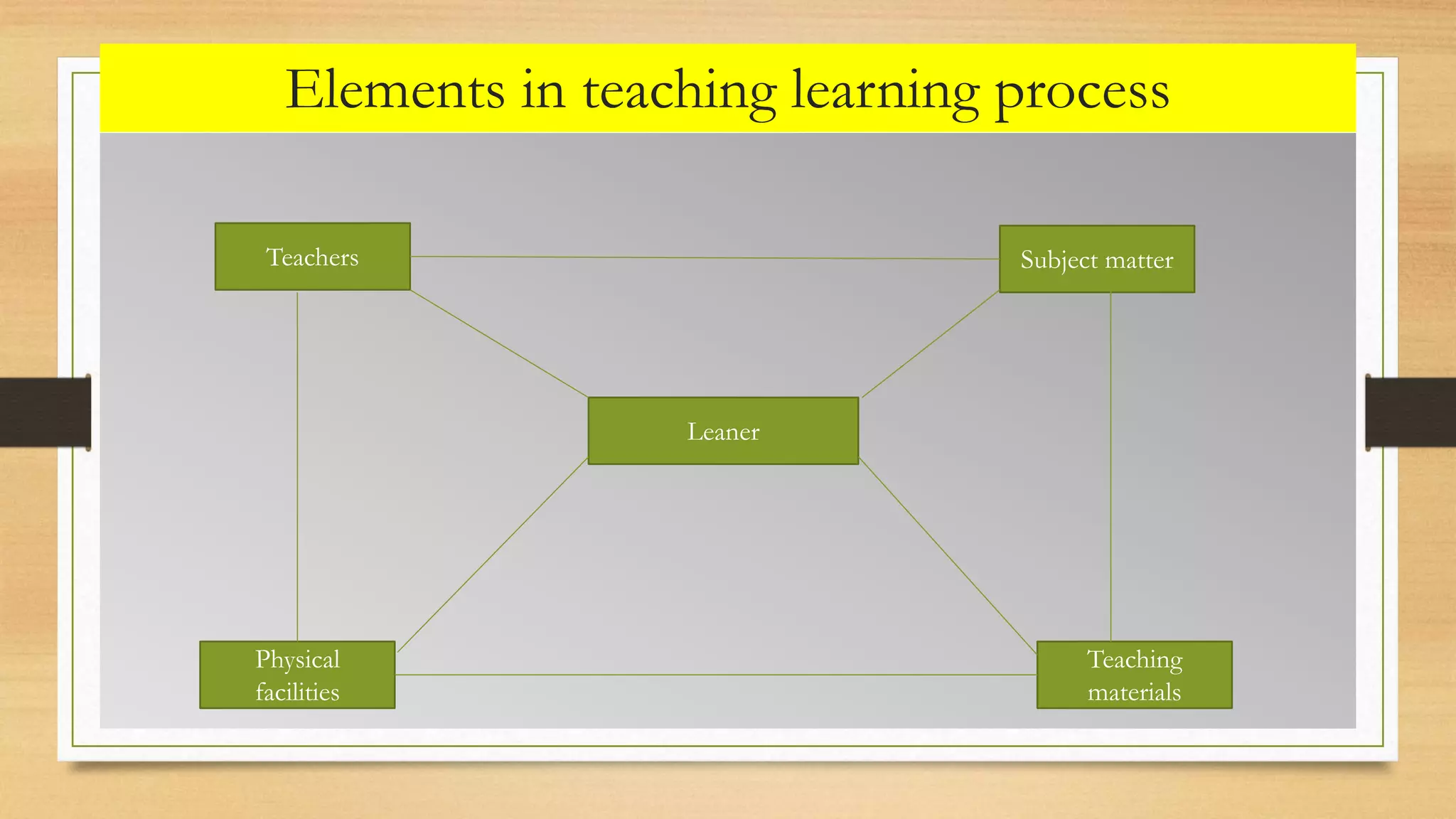 Elements in teaching learning process

Teachers

Subject matter

Leaner

Physical facilities

Teaching materials